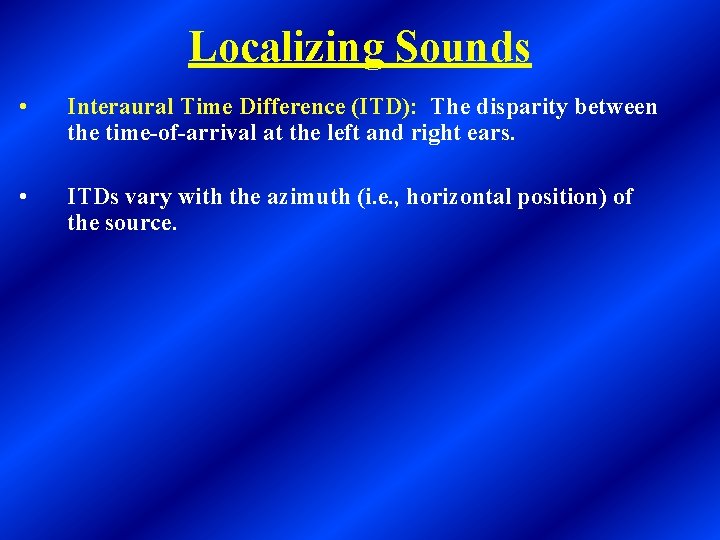 Localizing Sounds

• Interaural Time Difference (ITD): The disparity between the time-of-arrival at the left and right ears.

• ITDs vary with the azimuth (i.e., horizontal position) of the source.